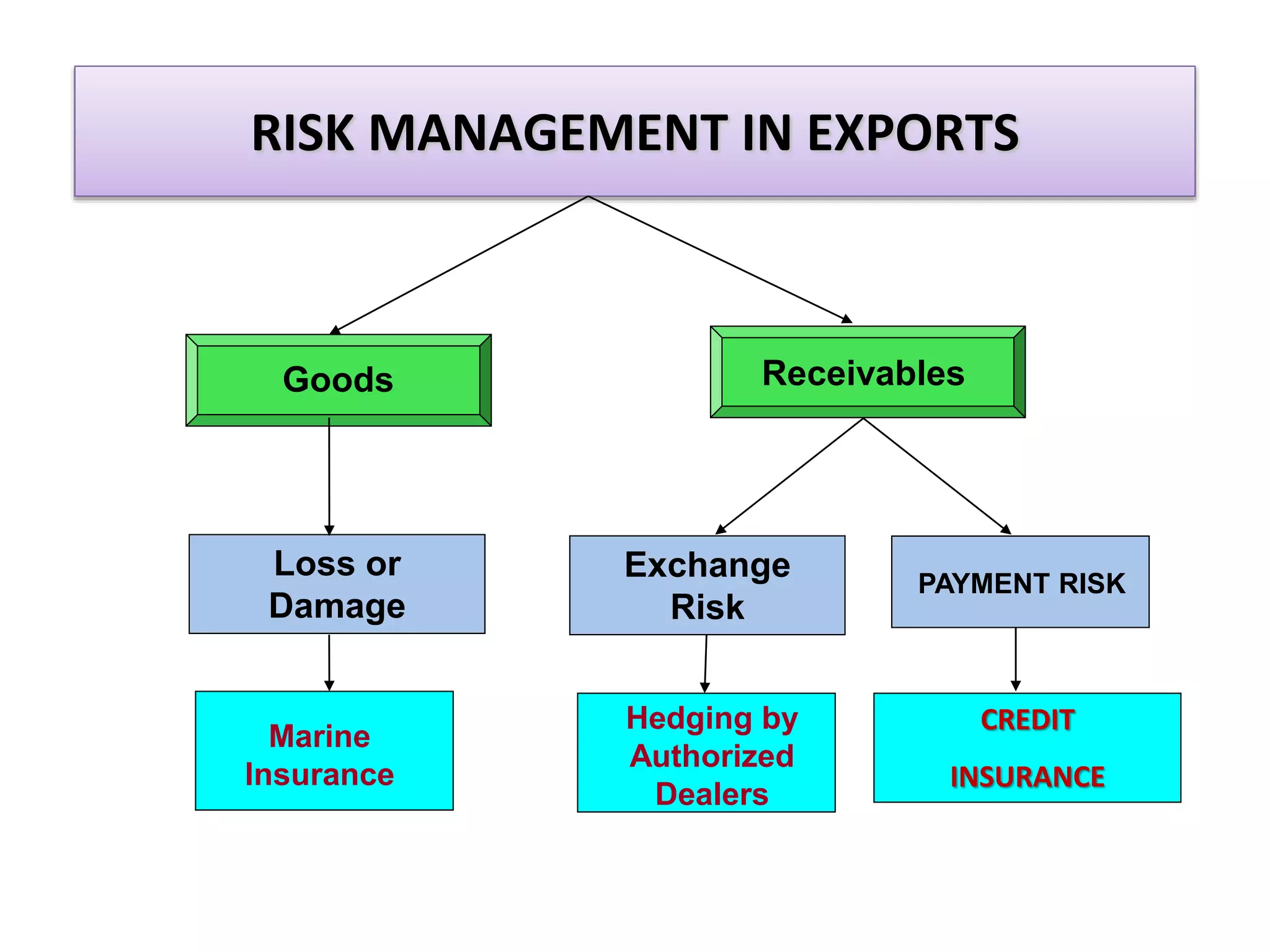 RISK MANAGEMENT IN EXPORTS

Goods

Receivables

Loss or Damage

Exchange Risk

PAYMENT RISK

Marine Insurance

Hedging by Authorized Dealers

CREDIT

INSURANCE